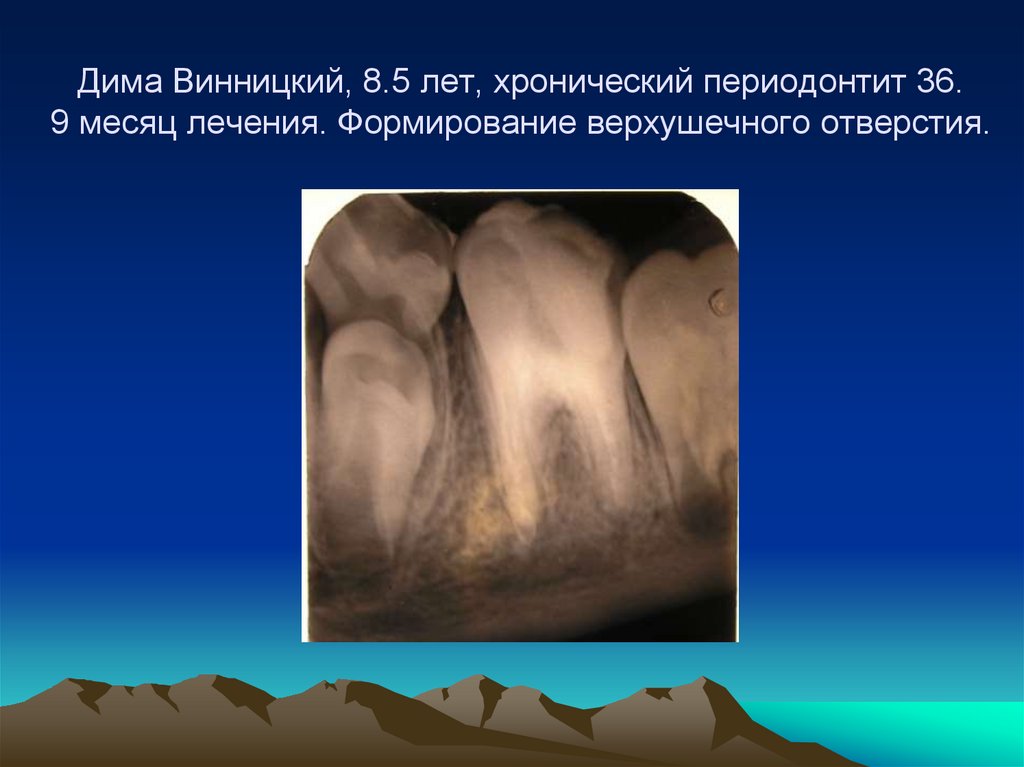 Дима Винницкий, 8.5 лет, хронический периодонтит 36.
9 месяц лечения. Формирование верхушечного отверстия.